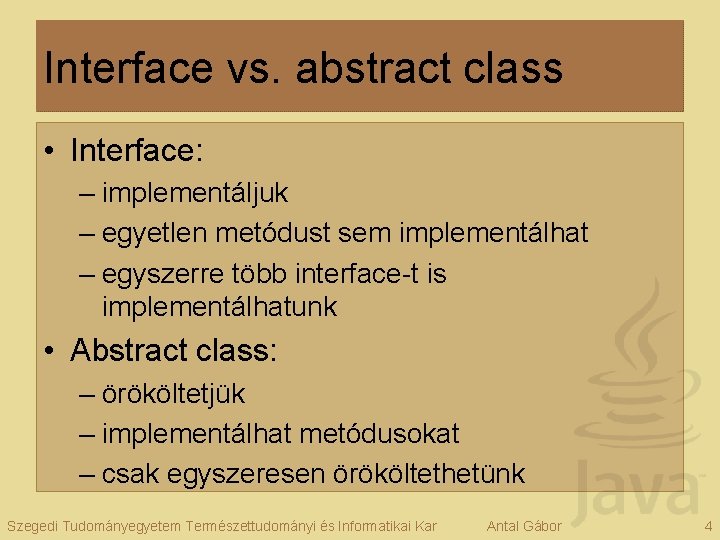 Interface vs. abstract class

• Interface:
– implementáljuk
– egyetlen metódust sem implementálhat
– egyszerre több interface-t is implementálhatunk

• Abstract class:
– örököltetjük
– implementálhat metódusokat
– csak egyszeresen örököltethetünk

Java

Szegedi Tudományegyetem Természettudományi és Informatikai Kar Antal Gábor 4